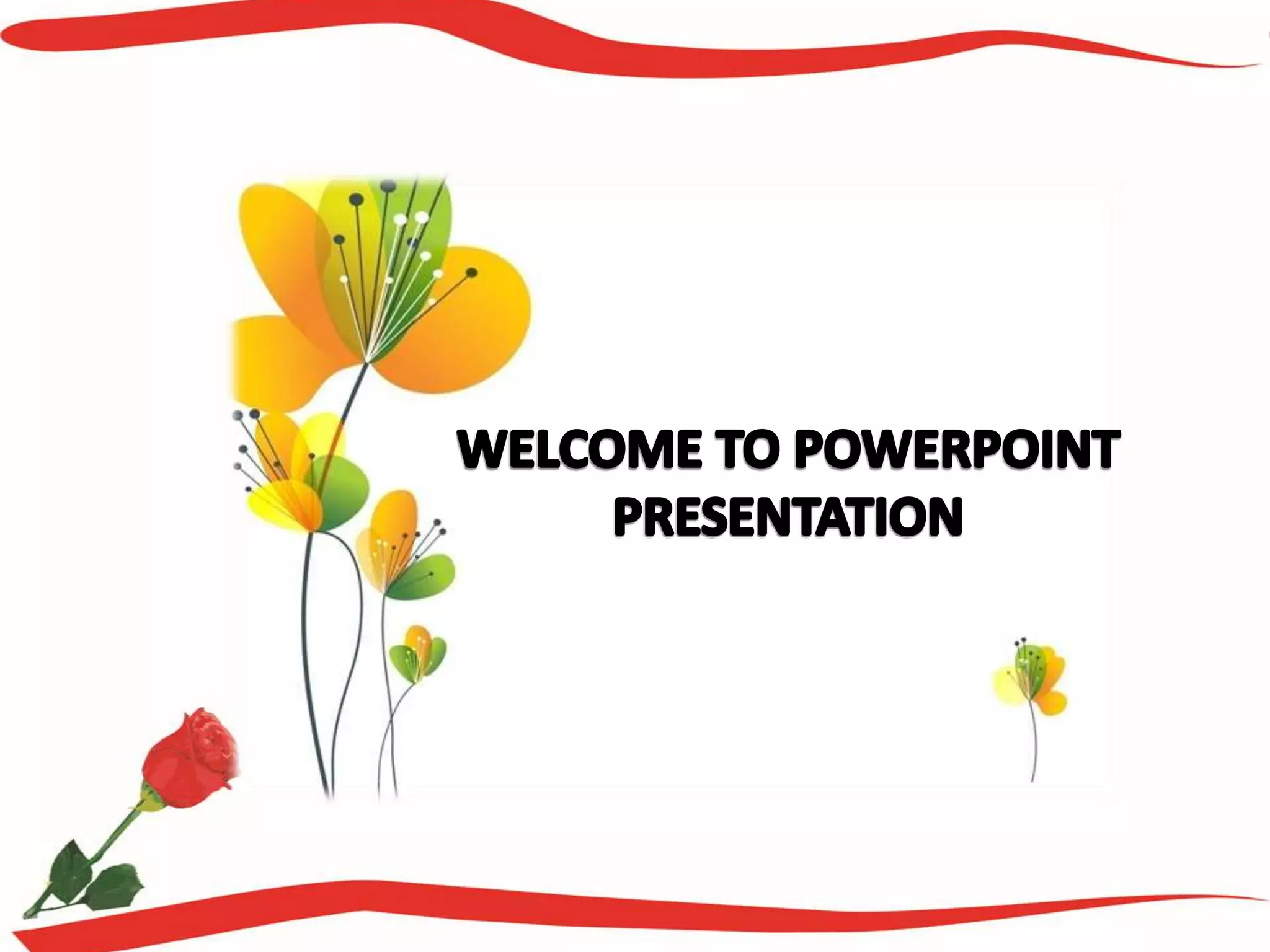 WELCOME TO POWERPOINT PRESENTATION